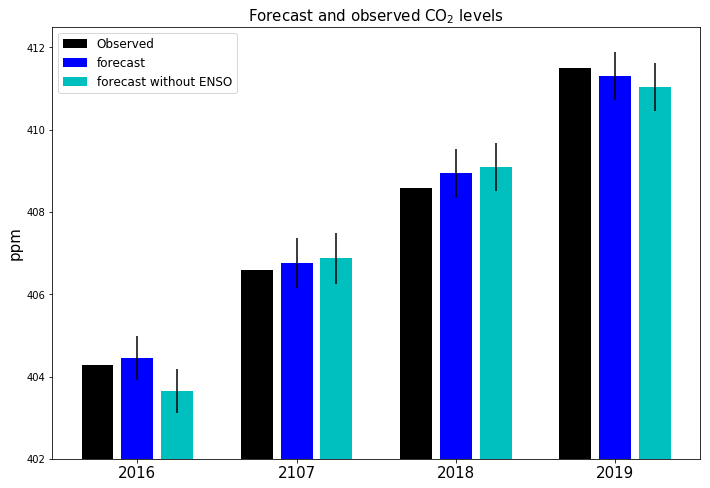 Forecast and observed $CO_2$ levels

Observed
forecast
forecast without ENSO

ppm

412
410
408
406
404
402

2016
2107
2018
2019